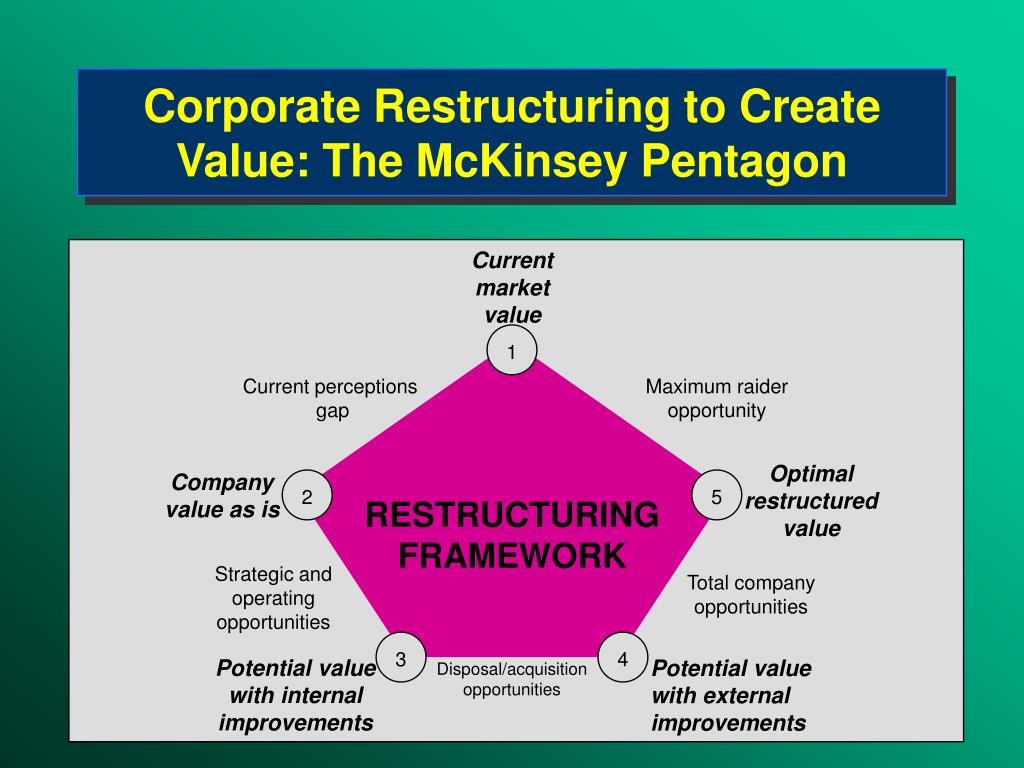 Corporate Restructuring to Create Value: The McKinsey Pentagon

Current market value

1

Current perceptions gap

Maximum raider opportunity

Company value as is

2

RESTRUCTURING FRAMEWORK

5

Optimal restructured value

Strategic and operating opportunities

Total company opportunities

3

Potential value with internal improvements

Disposal/acquisition opportunities

4

Potential value with external improvements